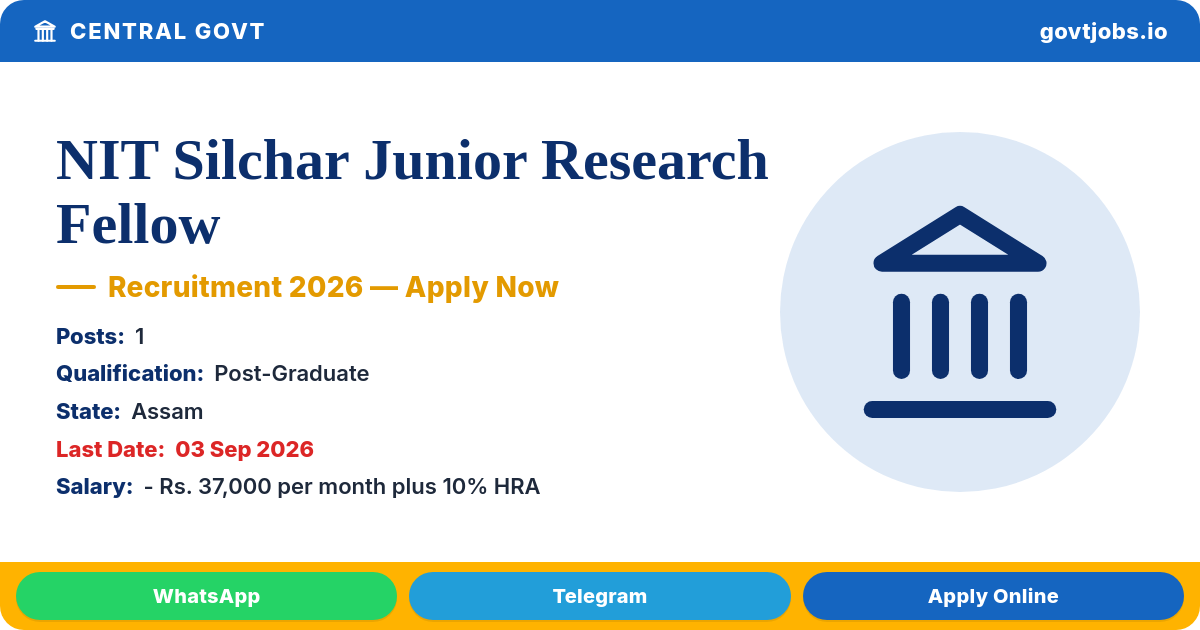 CENTRAL GOVT

govtjobs.io

NIT Silchar Junior Research Fellow

— Recruitment 2026 — Apply Now

Posts: 1
Qualification: Post-Graduate
State: Assam
Last Date: 03 Sep 2026
Salary: - Rs. 37,000 per month plus 10% HRA

WhatsApp

Telegram

Apply Online